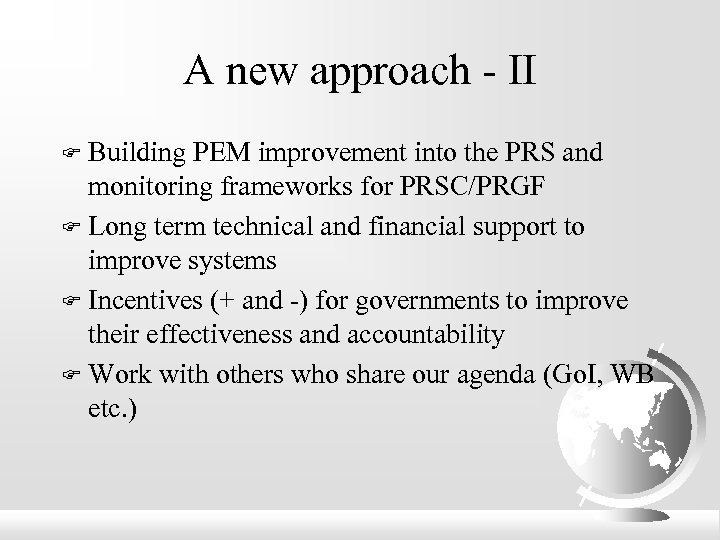 A new approach - II

☞ Building PEM improvement into the PRS and monitoring frameworks for PRSC/PRGF

☞ Long term technical and financial support to improve systems

☞ Incentives (+ and -) for governments to improve their effectiveness and accountability

☞ Work with others who share our agenda (GoI, WB etc.)